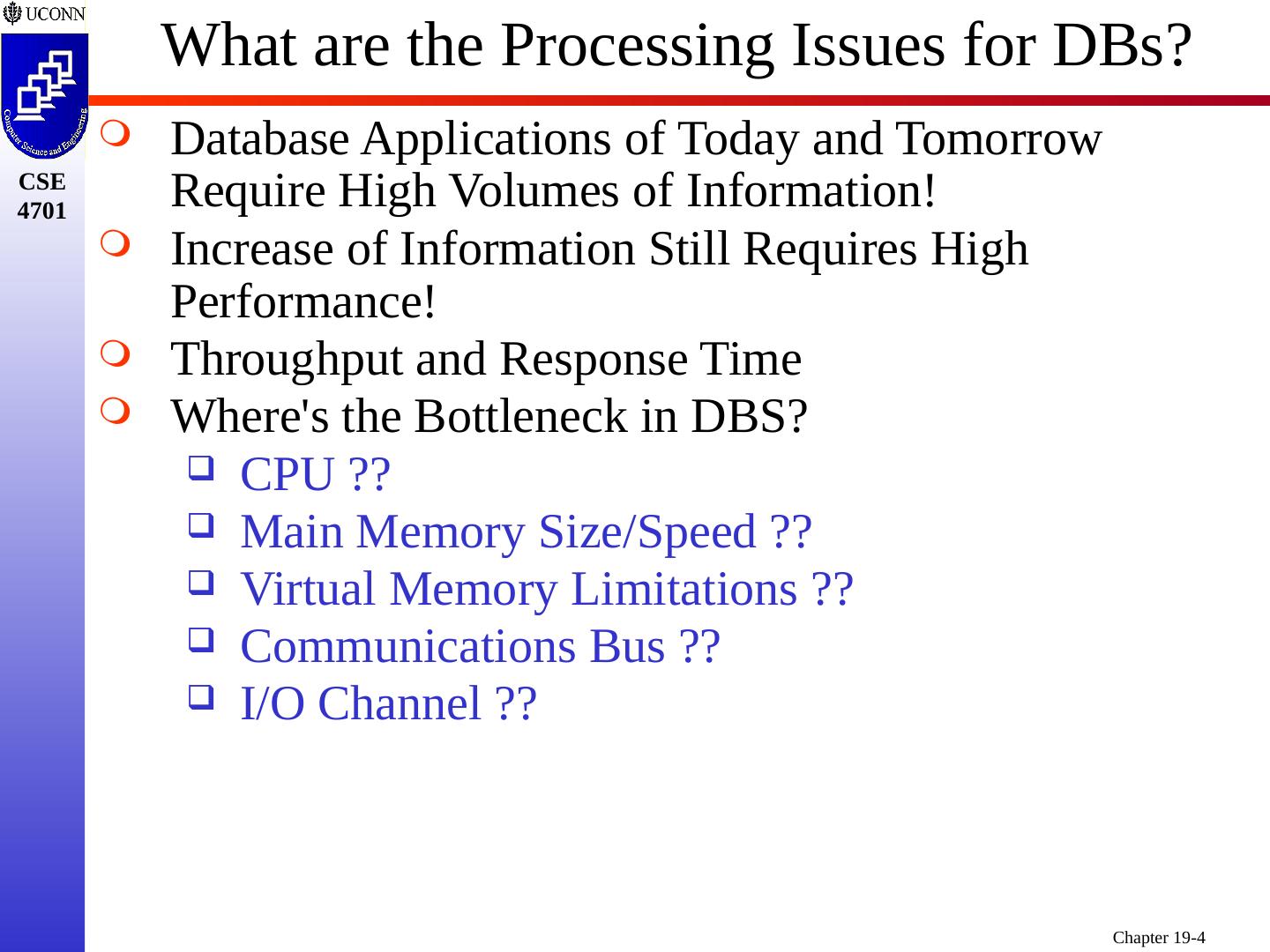 UCONN

Computer Science and Engineering

CSE 4701

What are the Processing Issues for DBs?

Database Applications of Today and Tomorrow Require High Volumes of Information!

Increase of Information Still Requires High Performance!

Throughput and Response Time

Where's the Bottleneck in DBS?

CPU ??

Main Memory Size/Speed ??

Virtual Memory Limitations ??

Communications Bus ??

I/O Channel ??

Chapter 19-4